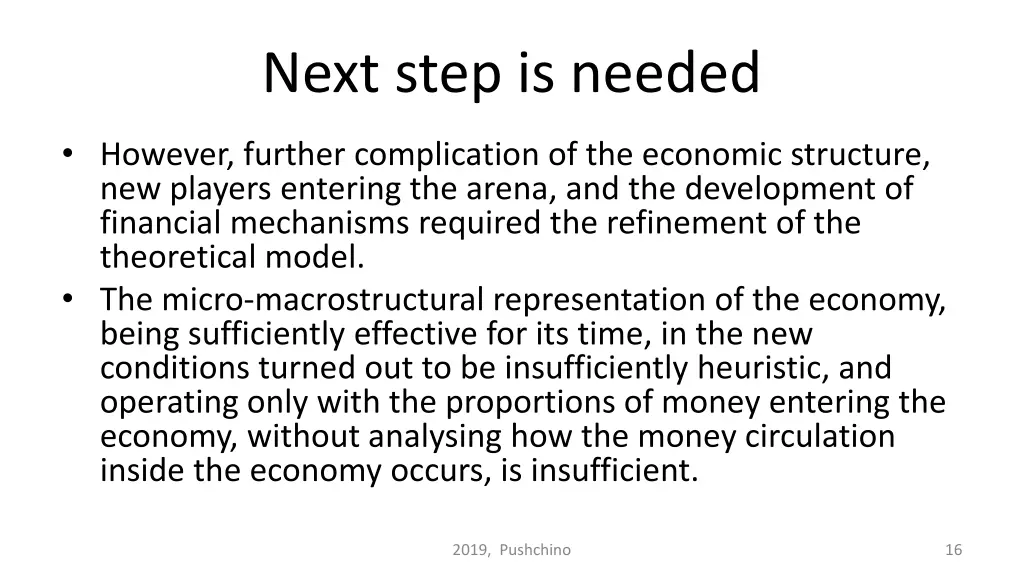 Next step is needed

• However, further complication of the economic structure, new players entering the arena, and the development of financial mechanisms required the refinement of the theoretical model.
• The micro-macrostructural representation of the economy, being sufficiently effective for its time, in the new conditions turned out to be insufficiently heuristic, and operating only with the proportions of money entering the economy, without analysing how the money circulation inside the economy occurs, is insufficient.

2019, Pushchino

16